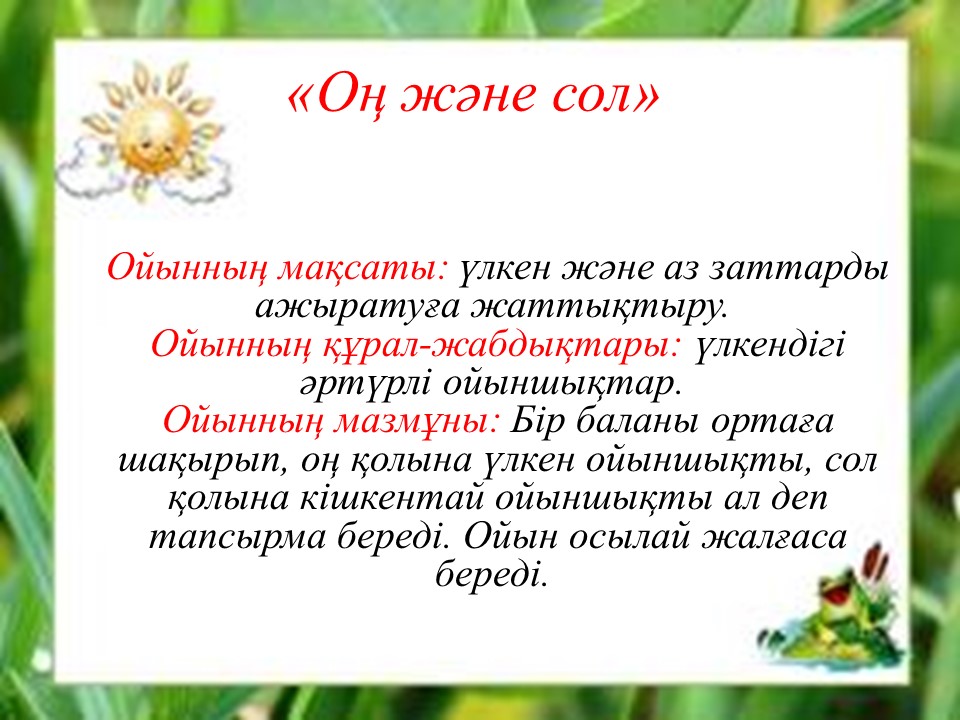 «Оң және сол»

Ойынның мақсаты: үлкен және аз заттарды ажыратуға жаттықтыру.
Ойынның құрал-жабдықтары: үлкендігі әртүрлі ойыншықтар.
Ойынның мазмұны: Бір баланы ортаға шақырып, оң қолына үлкен ойыншықты, сол қолына кішкентай ойыншықты ал деп тапсырма береді. Ойын осылай жалғаса береді.